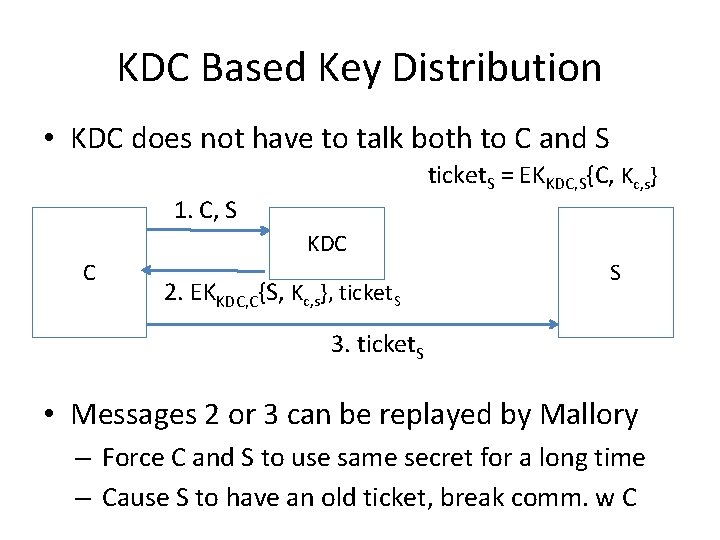 KDC Based Key Distribution

• KDC does not have to talk both to C and S

$ticket_S = EK_{KDC,S}\{C, K_{c,s}\}$

1. C, S

KDC

C

S

2. $EK_{KDC,C}\{S, K_{c,s}\}$, $ticket_S$

3. $ticket_S$

• Messages 2 or 3 can be replayed by Mallory

– Force C and S to use same secret for a long time

– Cause S to have an old ticket, break comm. w C